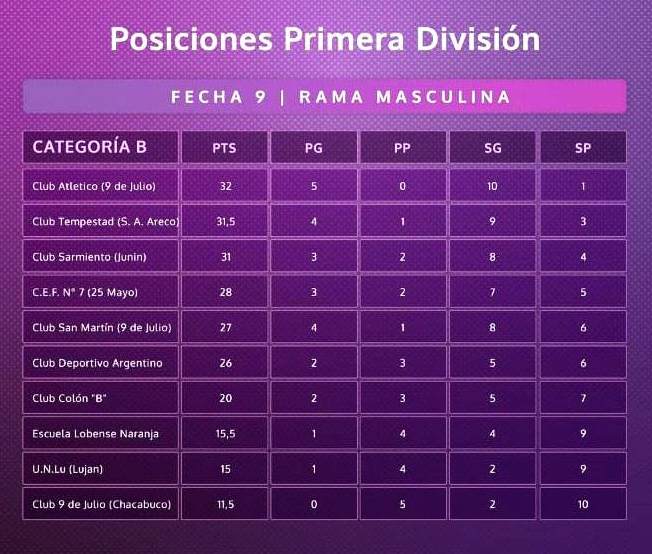 Posiciones Primera División

FECHA 9 | RAMA MASCULINA

| CATEGORÍA B | PTS | PG | PP | SG | SP |
|---|---|---|---|---|---|
| Club Atletico (9 de Julio) | 32 | 5 | 0 | 10 | 1 |
| Club Tempestad (S. A. Areco) | 31,5 | 4 | 1 | 9 | 3 |
| Club Sarmiento (Junin) | 31 | 3 | 2 | 8 | 4 |
| C.E.F. N° 7 (25 Mayo) | 28 | 3 | 2 | 7 | 5 |
| Club San Martín (9 de Julio) | 27 | 4 | 1 | 8 | 6 |
| Club Deportivo Argentino | 26 | 2 | 3 | 5 | 6 |
| Club Colón "B" | 20 | 2 | 3 | 5 | 7 |
| Escuela Lobense Naranja | 15,5 | 1 | 4 | 4 | 9 |
| U.N.Lu (Lujan) | 15 | 1 | 4 | 2 | 9 |
| Club 9 de Julio (Chacabuco) | 11,5 | 0 | 5 | 2 | 10 |